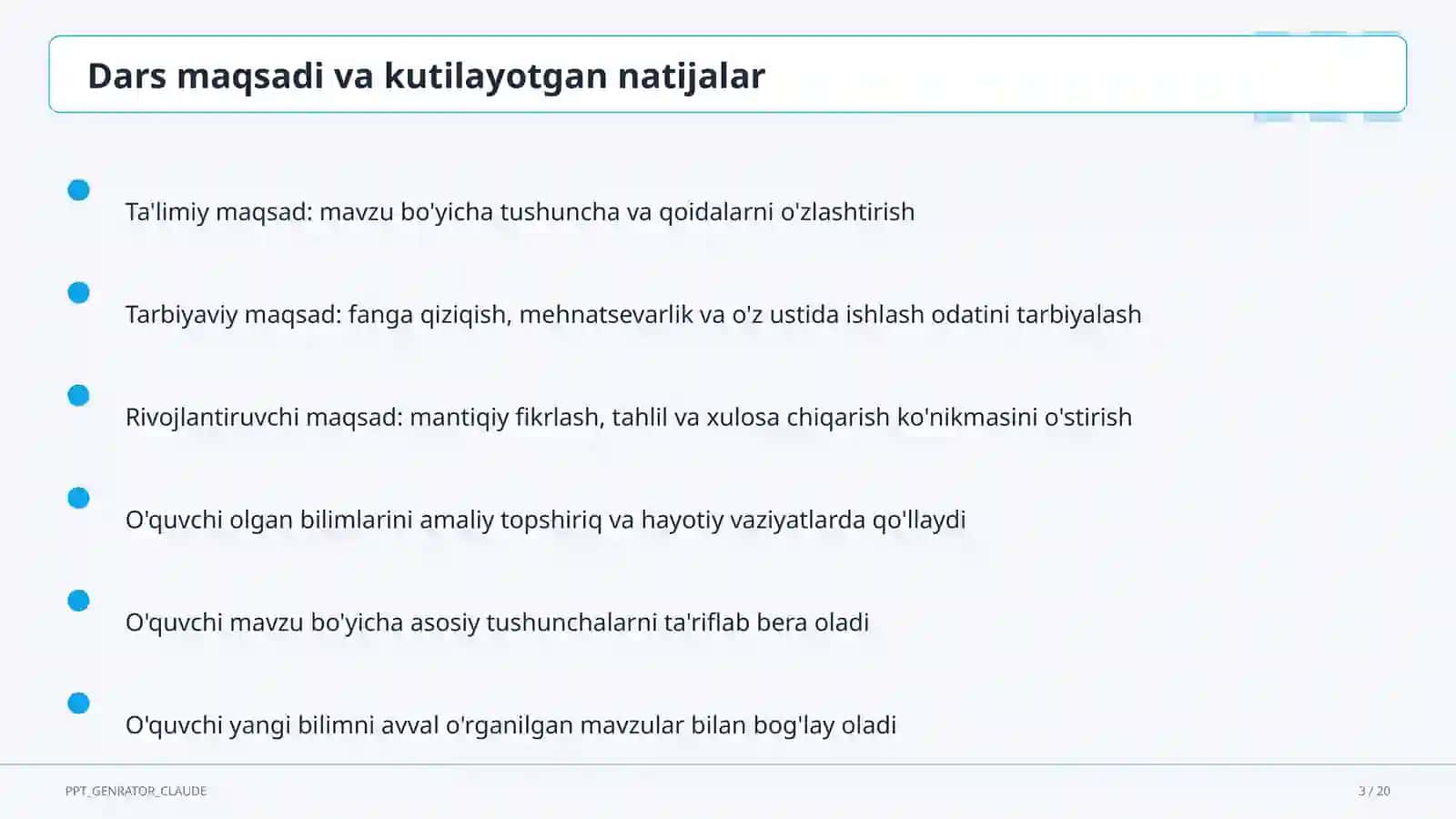 Dars maqsadi va kutilayotgan natijalar

Ta'limiy maqsad: mavzu bo'yicha tushuncha va qoidalarni o'zlashtirish

Tarbiyaviy maqsad: fanga qiziqish, mehnatsevarlik va o'z ustida ishlash odatini tarbiyalash

Rivojlantiruvchi maqsad: mantiqiy fikrlash, tahlil va xulosa chiqarish ko'nikmasini o'stirish

O'quvchi olgan bilimlarini amaliy topshiriq va hayotiy vaziyatlarda qo'llaydi

O'quvchi mavzu bo'yicha asosiy tushunchalarni ta'riflab bera oladi

O'quvchi yangi bilimni avval o'rganilgan mavzular bilan bog'lay oladi

PPT_GENRATOR_CLAUDE

3 / 20